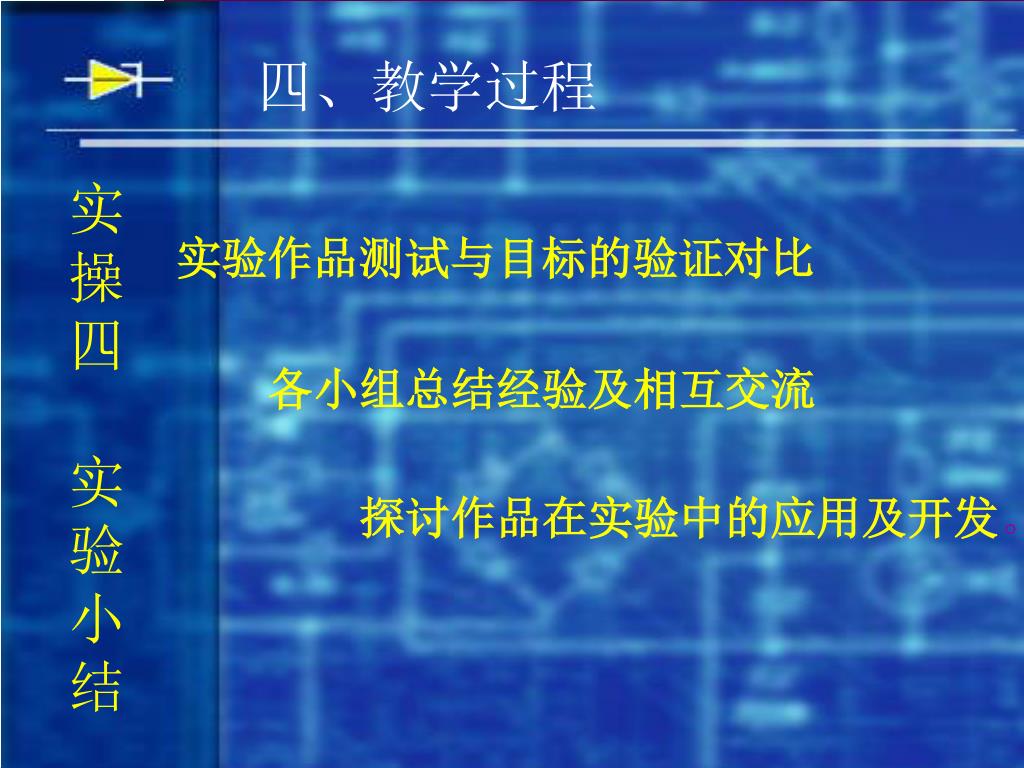 四、教学过程

实操四

实验小结

实验作品测试与目标的验证对比

各小组总结经验及相互交流

探讨作品在实验中的应用及开发。